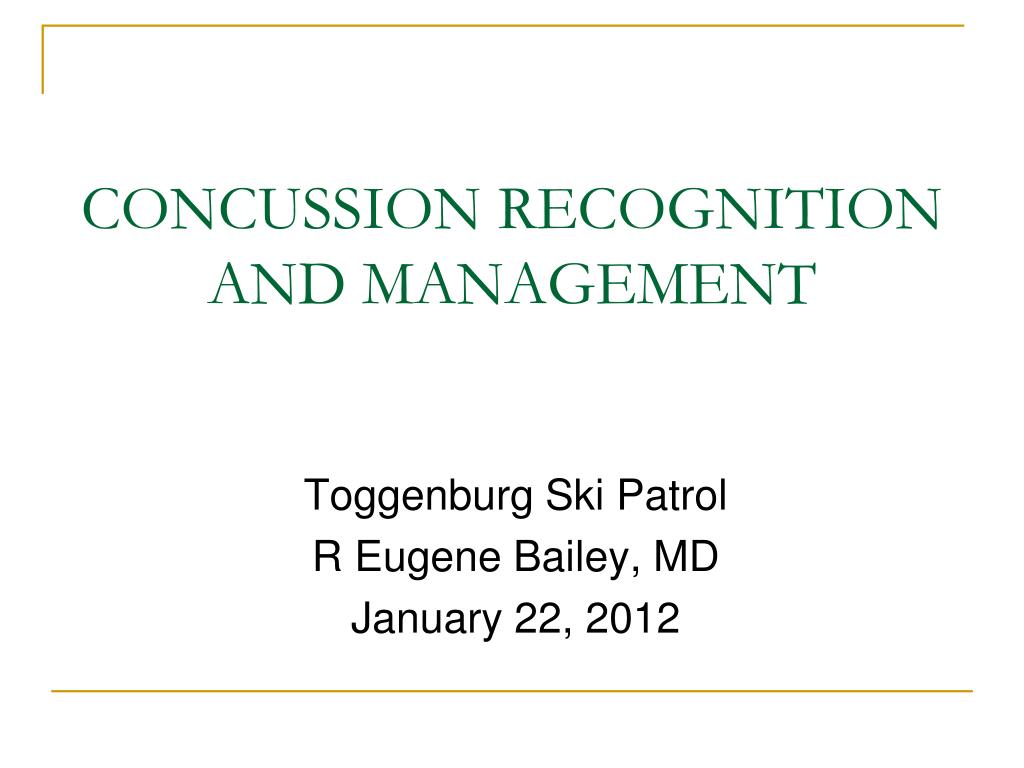 CONCUSSION RECOGNITION AND MANAGEMENT

Toggenburg Ski Patrol
R Eugene Bailey, MD
January 22, 2012